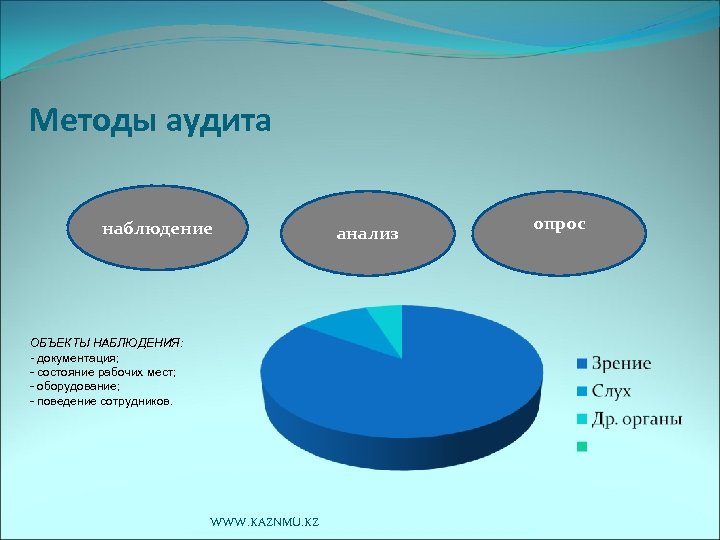 Методы аудита

наблюдение

анализ

опрос

ОБЪЕКТЫ НАБЛЮДЕНИЯ:
- документация;
- состояние рабочих мест;
- оборудование;
- поведение сотрудников.

Зрение
Слух
Др. органы

WWW.KAZNMU.KZ